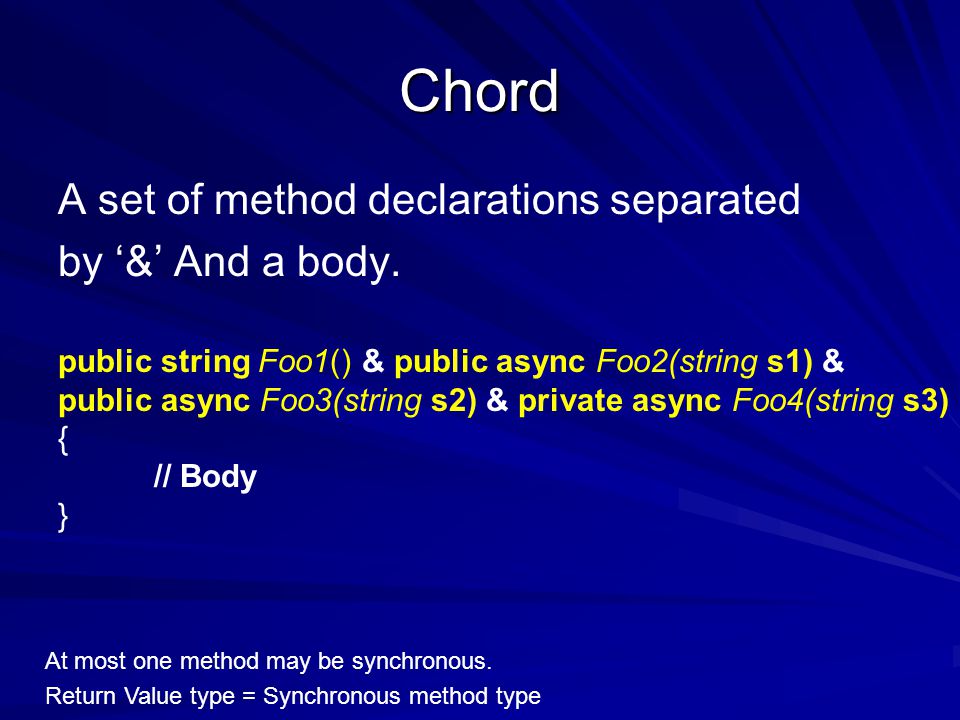 Chord

A set of method declarations separated by ‘&’ And a body.

public string Foo1() & public async Foo2(string s1) &
public async Foo3(string s2) & private async Foo4(string s3)
{
// Body
}

At most one method may be synchronous.
Return Value type = Synchronous method type